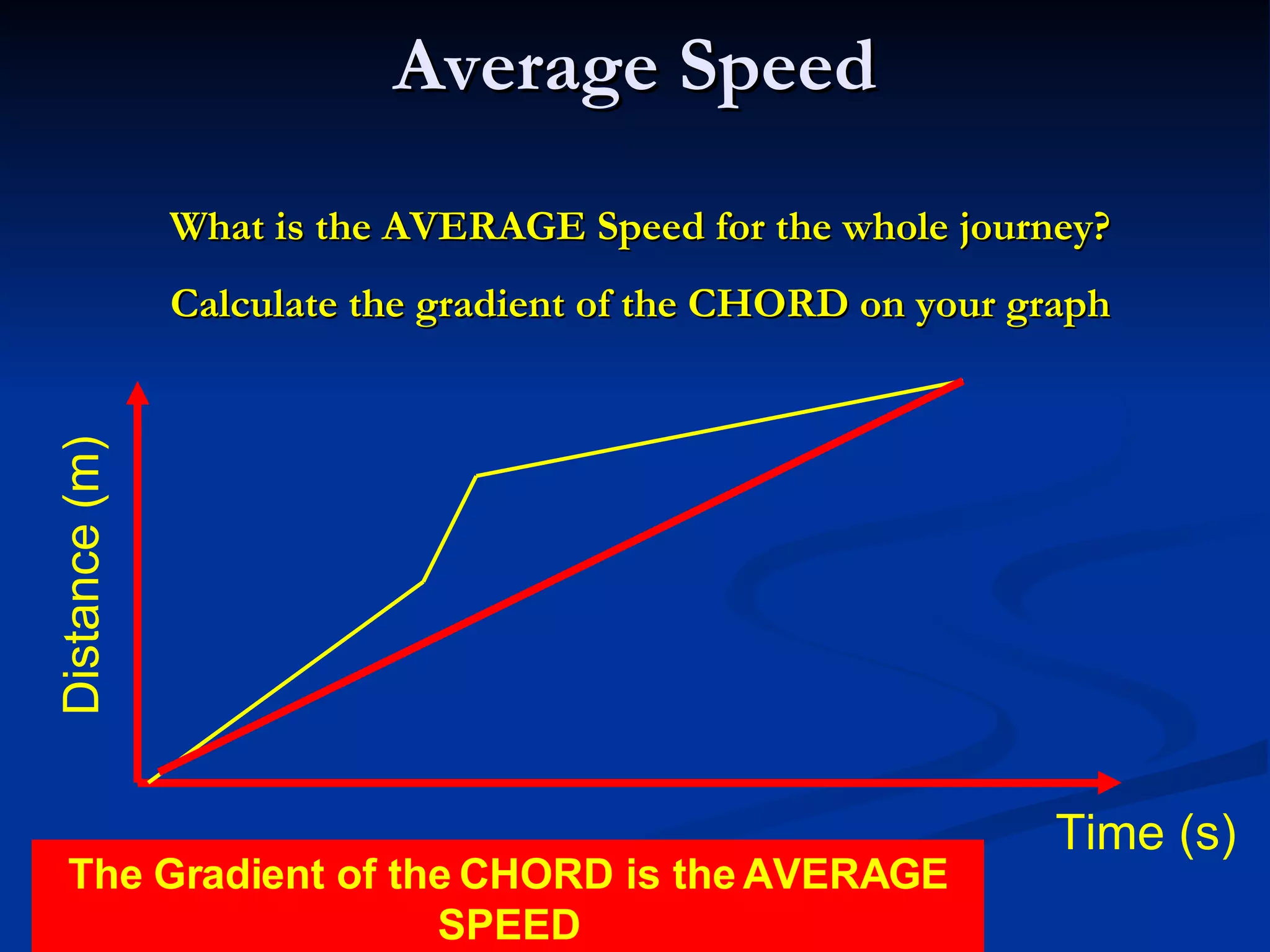 Average Speed

What is the AVERAGE Speed for the whole journey?

Calculate the gradient of the CHORD on your graph

Distance (m)

Time (s)

The Gradient of the CHORD is the AVERAGE SPEED